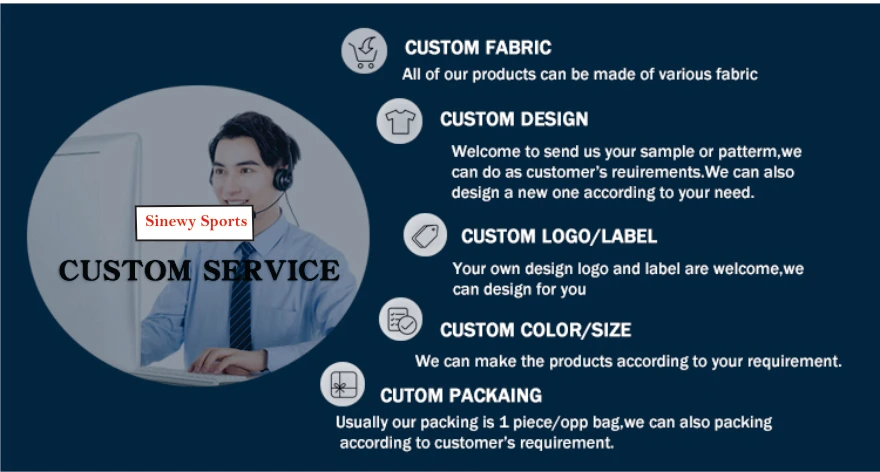 Sinewy Sports

CUSTOM SERVICE

CUSTOM FABRIC
All of our products can be made of various fabric

CUSTOM DESIGN
Welcome to send us your sample or patterm,we can do as customer's reuirements.We can also design a new one according to your need.

CUSTOM LOGO/LABEL
Your own design logo and label are welcome,we can design for you

CUSTOM COLOR/SIZE
We can make the products according to your requirement.

CUTOM PACKAING
Usually our packing is 1 piece/opp bag,we can also packing according to customer's requirement.